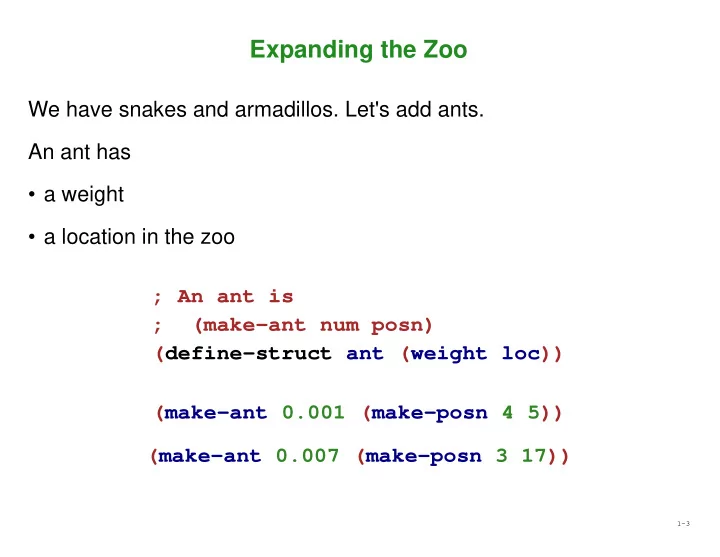 Expanding the Zoo

We have snakes and armadillos. Let's add ants.

An ant has

• a weight

• a location in the zoo

; An ant is
;   (make-ant num posn)
(define-struct ant (weight loc))

(make-ant 0.001 (make-posn 4 5))

(make-ant 0.007 (make-posn 3 17))

1-3